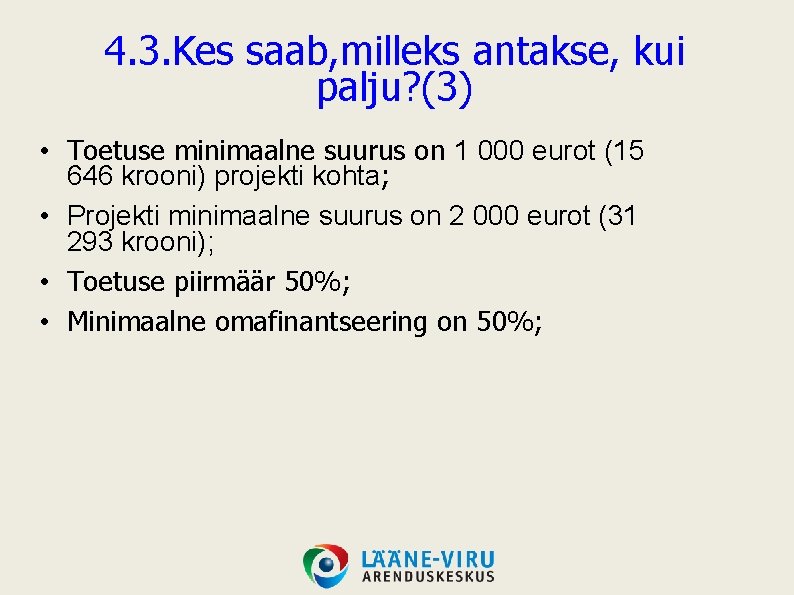 4.3.Kes saab,milleks antakse, kui palju?(3)

• Toetuse minimaalne suurus on 1 000 eurot (15 646 krooni) projekti kohta;

• Projekti minimaalne suurus on 2 000 eurot (31 293 krooni);

• Toetuse piirmäär 50%;

• Minimaalne omafinantseering on 50%;

LÄÄNE-VIRU
ARENDUSKESKUS